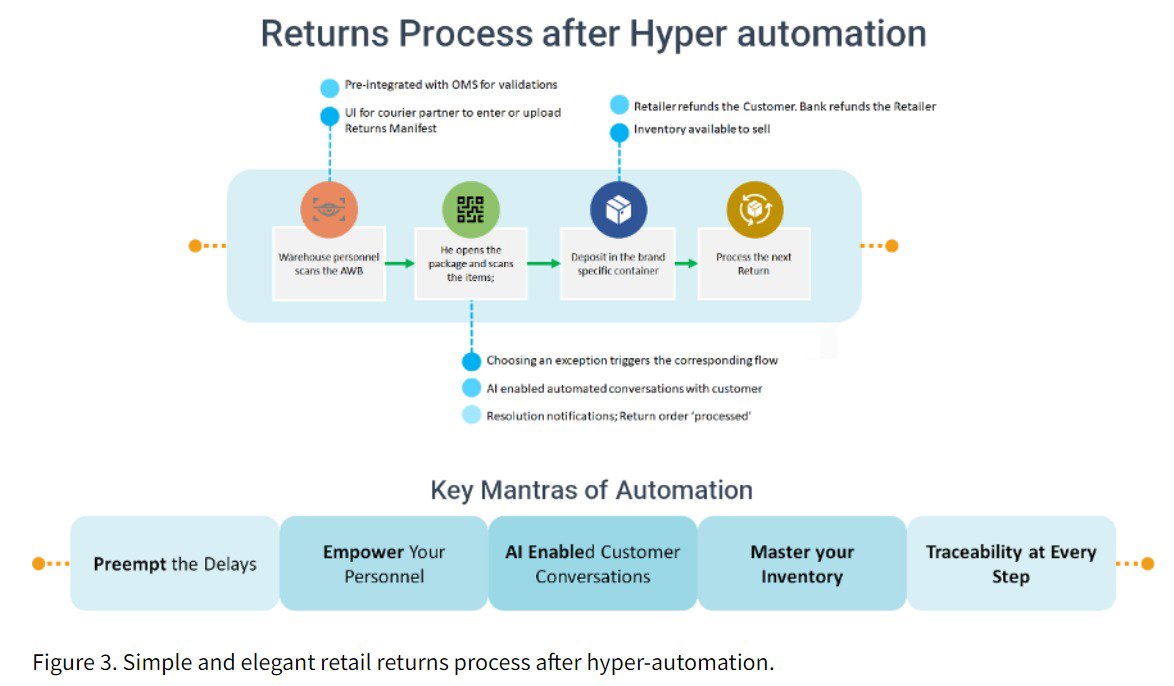 Returns Process after Hyper automation

Pre-integrated with OMS for validations

UI for courier partner to enter or upload Returns Manifest

Retailer refunds the Customer. Bank refunds the Retailer

Inventory available to sell

Warehouse personnel scans the AWB

He opens the package and scans the items;

Deposit in the brand specific container

Process the next Return

Choosing an exception triggers the corresponding flow

AI enabled automated conversations with customer

Resolution notifications; Return order 'processed'

Key Mantras of Automation

Preempt the Delays

Empower Your Personnel

AI Enabled Customer Conversations

Master your Inventory

Traceability at Every Step

Figure 3. Simple and elegant retail returns process after hyper-automation.